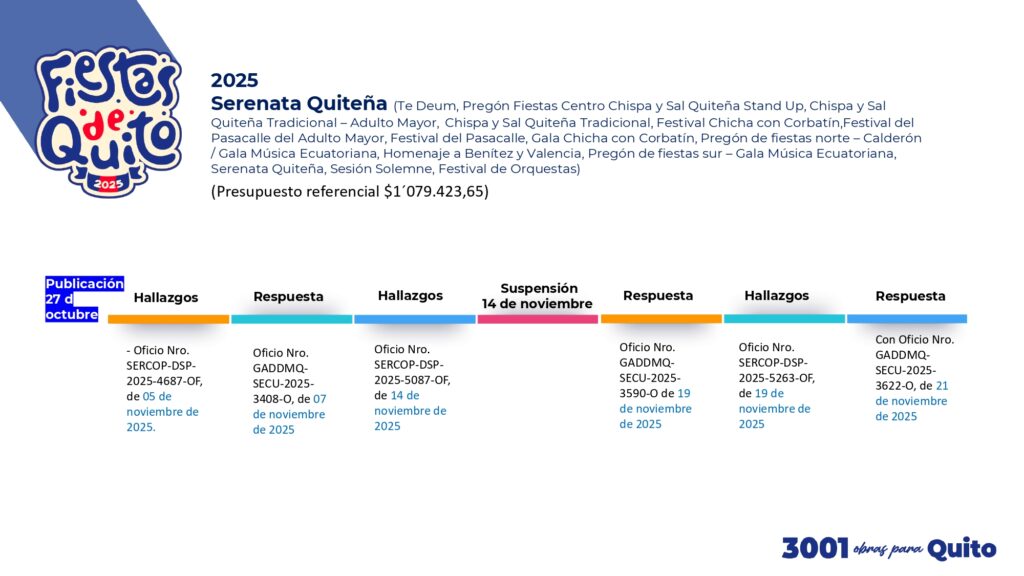 Fiestas de Quito 2025

2025
Serenata Quiteña (Te Deum, Pregón Fiestas Centro Chispa y Sal Quiteña Stand Up, Chispa y Sal Quiteña Tradicional – Adulto Mayor, Chispa y Sal Quiteña Tradicional, Festival Chicha con Corbatín,Festival del Pasacalle del Adulto Mayor, Festival del Pasacalle, Gala Chicha con Corbatín, Pregón de fiestas norte – Calderón / Gala Música Ecuatoriana, Homenaje a Benítez y Valencia, Pregón de fiestas sur – Gala Música Ecuatoriana, Serenata Quiteña, Sesión Solemne, Festival de Orquestas)
(Presupuesto referencial $1´079.423,65)

Publicación 27 d octubre

Hallazgos
- Oficio Nro. SERCOP-DSP-2025-4687-OF, de 05 de noviembre de 2025.

Respuesta
Oficio Nro. GADDMQ-SECU-2025-3408-O, de 07 de noviembre de 2025

Hallazgos
Oficio Nro. SERCOP-DSP-2025-5087-OF, de 14 de noviembre de 2025

Suspensión 14 de noviembre

Respuesta
Oficio Nro. GADDMQ-SECU-2025-3590-O de 19 de noviembre de 2025

Hallazgos
Oficio Nro. SERCOP-DSP-2025-5263-OF, de 19 de noviembre de 2025

Respuesta
Con Oficio Nro. GADDMQ-SECU-2025-3622-O, de 21 de noviembre de 2025

3001 obras para Quito